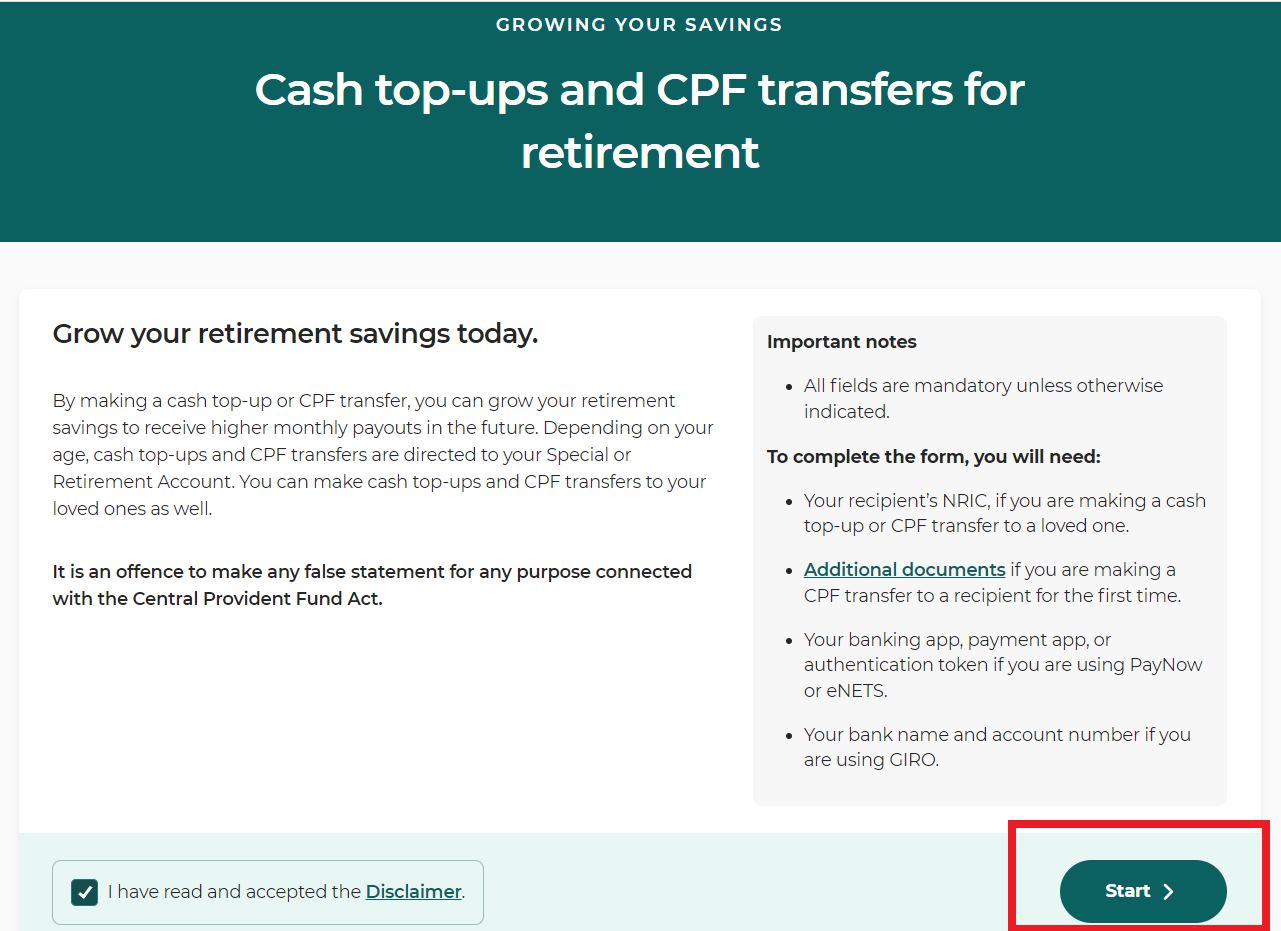 GROWING YOUR SAVINGS

Cash top-ups and CPF transfers for retirement

Grow your retirement savings today.

By making a cash top-up or CPF transfer, you can grow your retirement savings to receive higher monthly payouts in the future. Depending on your age, cash top-ups and CPF transfers are directed to your Special or Retirement Account. You can make cash top-ups and CPF transfers to your loved ones as well.

It is an offence to make any false statement for any purpose connected with the Central Provident Fund Act.

Important notes

- All fields are mandatory unless otherwise indicated.

To complete the form, you will need:

- Your recipient's NRIC, if you are making a cash top-up or CPF transfer to a loved one.
- Additional documents if you are making a CPF transfer to a recipient for the first time.
- Your banking app, payment app, or authentication token if you are using PayNow or eNETS.
- Your bank name and account number if you are using GIRO.

I have read and accepted the Disclaimer.

Start